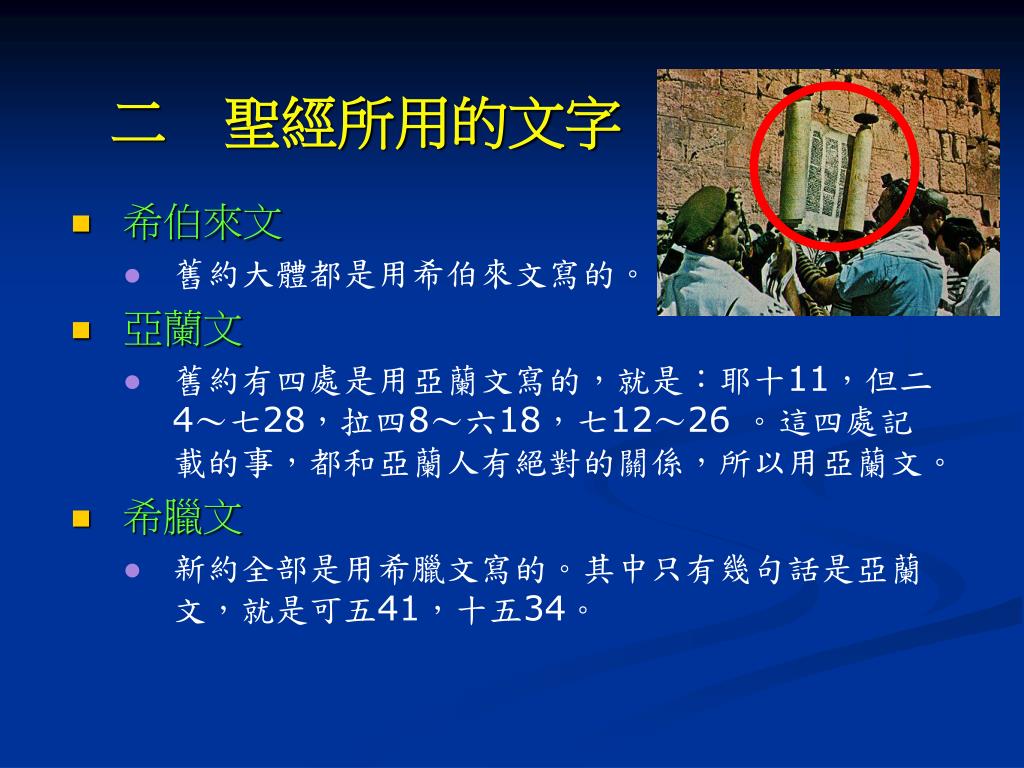 二　聖經所用的文字

希伯來文

舊約大體都是用希伯來文寫的。

亞蘭文

舊約有四處是用亞蘭文寫的，就是：耶十11，但二4～七28，拉四8～六18，七12～26 。這四處記載的事，都和亞蘭人有絕對的關係，所以用亞蘭文。

希臘文

新約全部是用希臘文寫的。其中只有幾句話是亞蘭文，就是可五41，十五34。